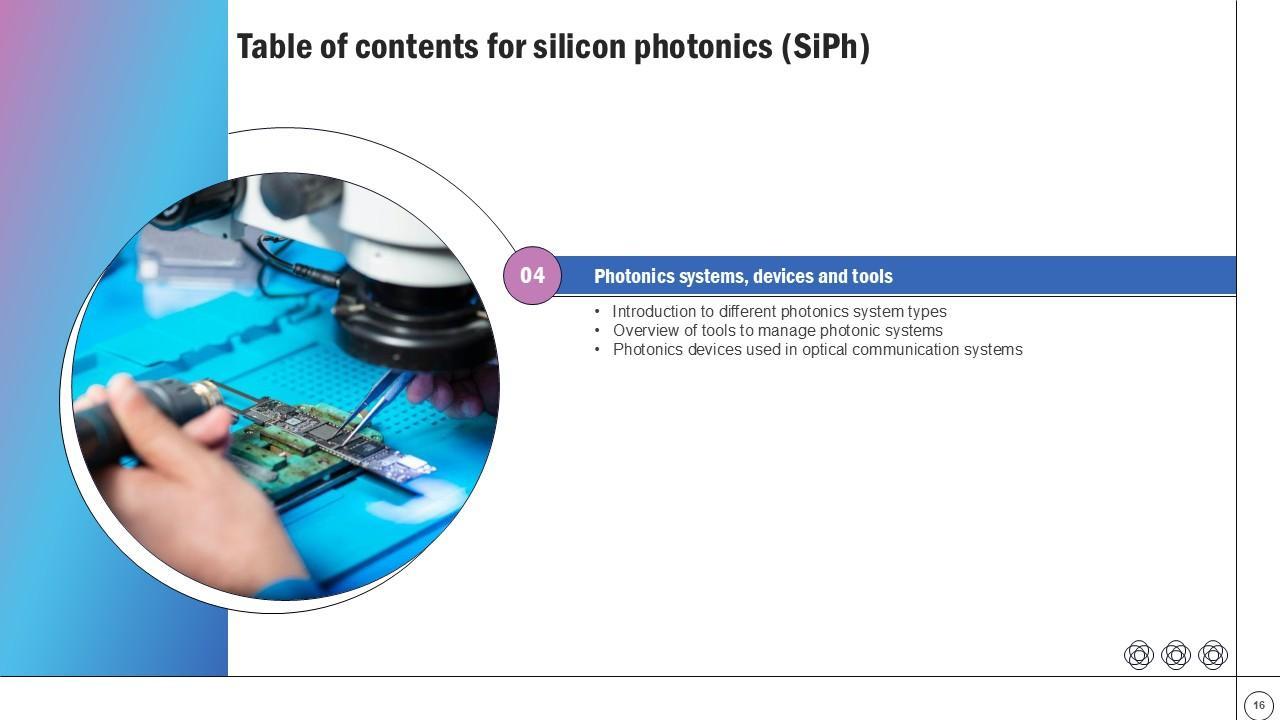 Table of contents for silicon photonics (SiPh)

04

Photonics systems, devices and tools

• Introduction to different photonics system types
• Overview of tools to manage photonic systems
• Photonics devices used in optical communication systems

16